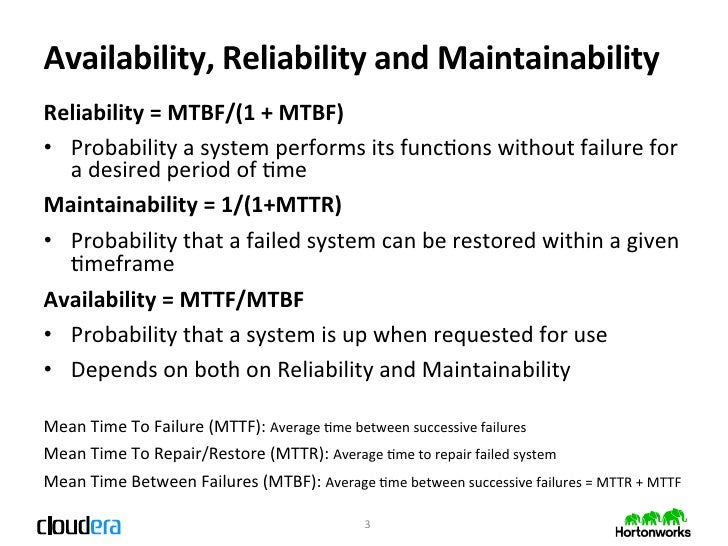 Availability, Reliability and Maintainability

Reliability = MTBF/(1 + MTBF)

• Probability a system performs its functions without failure for a desired period of time

Maintainability = 1/(1+MTTR)

• Probability that a failed system can be restored within a given timeframe

Availability = MTTF/MTBF

• Probability that a system is up when requested for use

• Depends on both on Reliability and Maintainability

Mean Time To Failure (MTTF): Average time between successive failures

Mean Time To Repair/Restore (MTTR): Average time to repair failed system

Mean Time Between Failures (MTBF): Average time between successive failures = MTTR + MTTF

cloudera

3

Hortonworks